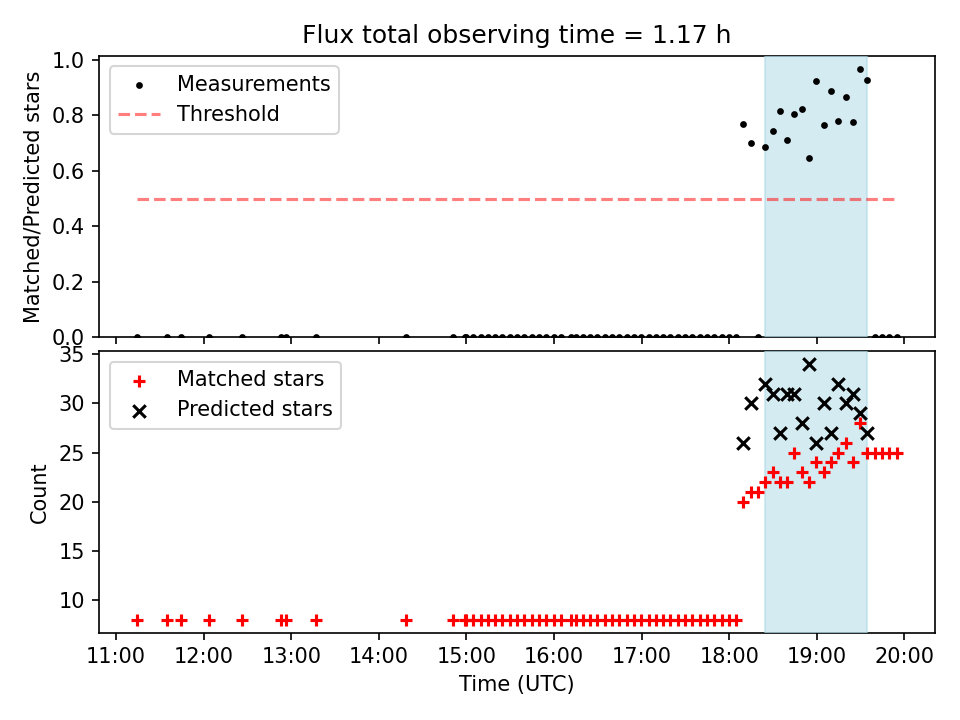 Flux total observing time = 1.17 h

Measurements
Threshold

Matched/Predicted stars

1.0
0.8
0.6
0.4
0.2
0.0

Matched stars
Predicted stars

Count

35
30
25
20
15
10

11:00
12:00
13:00
14:00
15:00
16:00
17:00
18:00
19:00
20:00

Time (UTC)